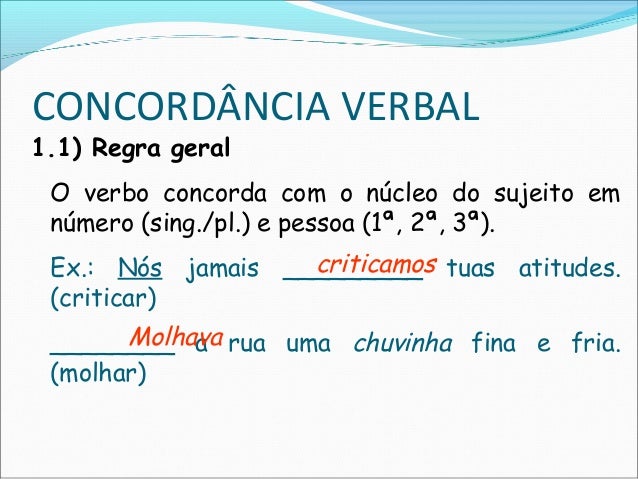 CONCORDÂNCIA VERBAL

1.1) Regra geral

O verbo concorda com o núcleo do sujeito em número (sing./pl.) e pessoa (1ª, 2ª, 3ª).

Ex.: Nós jamais criticamos tuas atitudes. (criticar)

Molhava a rua uma chuvinha fina e fria. (molhar)